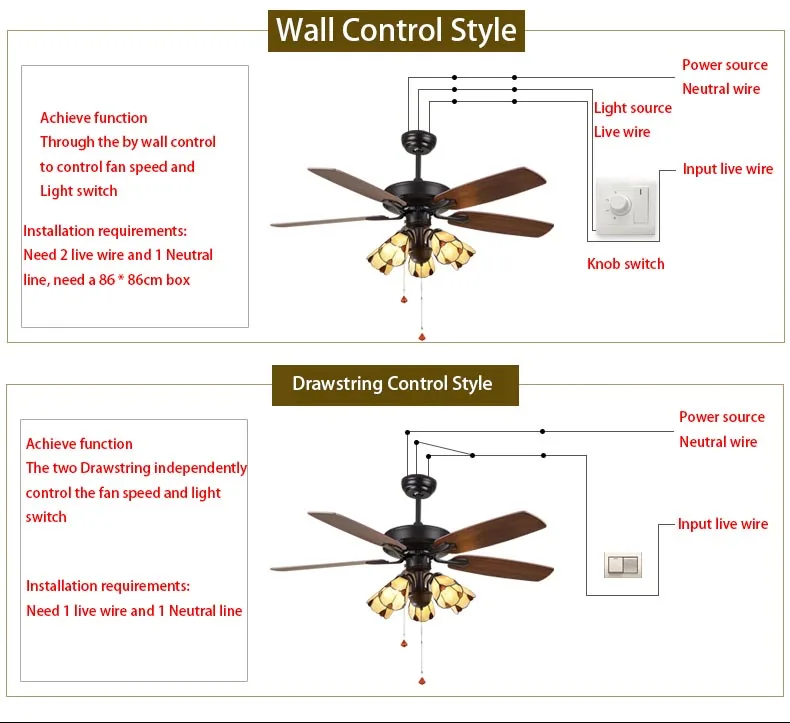 Wall Control Style

Achieve function
Through the by wall control to control fan speed and Light switch

Installation requirements:
Need 2 live wire and 1 Neutral line, need a 86 * 86cm box

Power source
Neutral wire

Light source
Live wire

Input live wire

Knob switch

Drawstring Control Style

Achieve function
The two Drawstring independently control the fan speed and light switch

Installation requirements:
Need 1 live wire and 1 Neutral line

Power source
Neutral wire

Input live wire